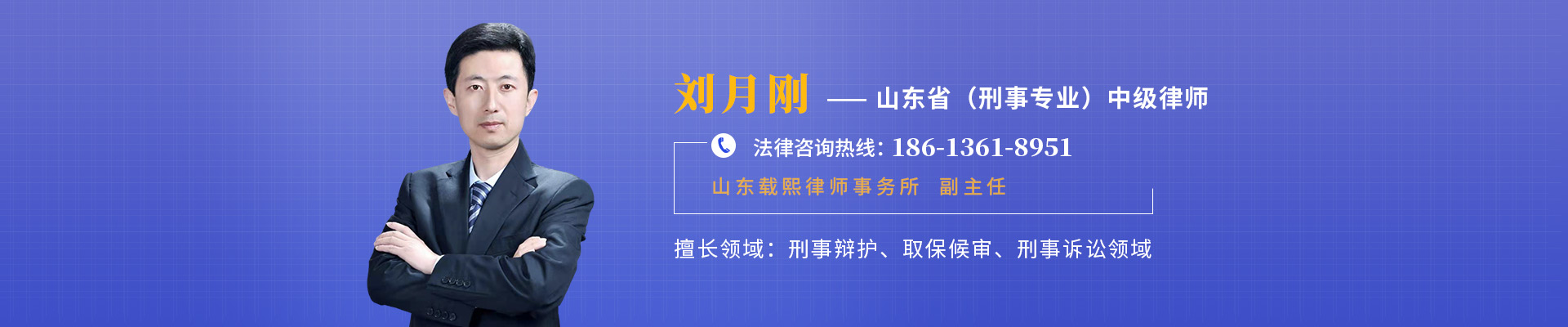 刘月刚 —— 山东省（刑事专业）中级律师

法律咨询热线: 186-1361-8951

山东载熙律师事务所 副主任

擅长领域：刑事辩护、取保候审、刑事诉讼领域